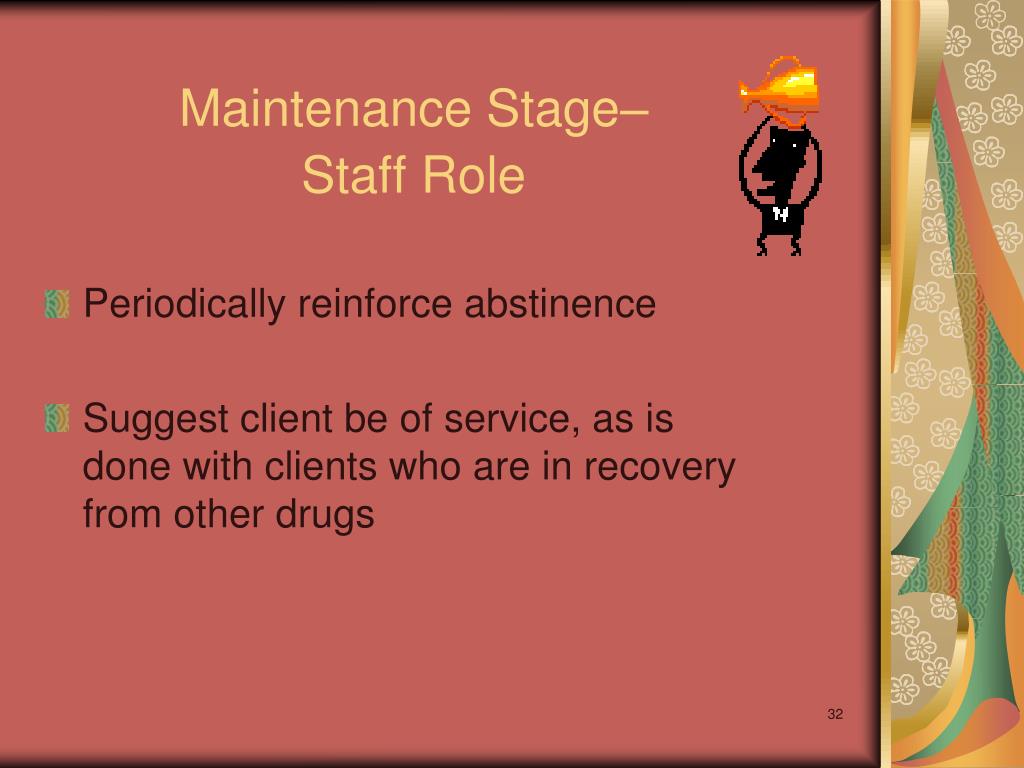 Maintenance Stage–
Staff Role

Periodically reinforce abstinence

Suggest client be of service, as is done with clients who are in recovery from other drugs

32